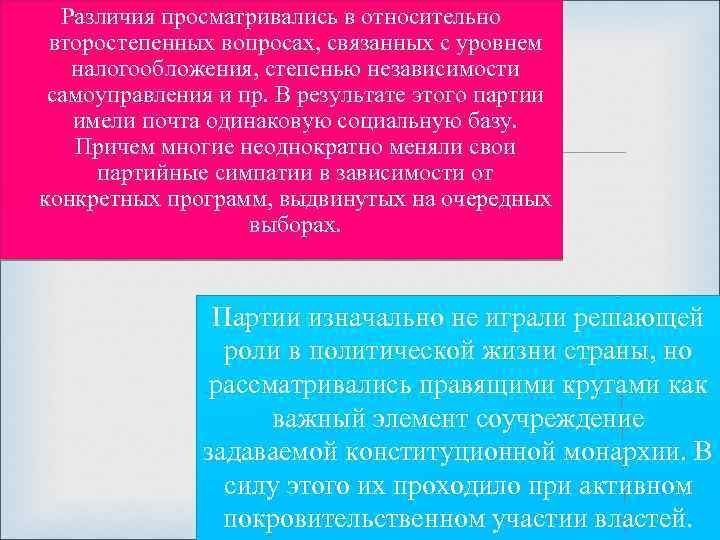 Различия просматривались в относительно второстепенных вопросах, связанных с уровнем налогообложения, степенью независимости самоуправления и пр. В результате этого партии имели почта одинаковую социальную базу. Причем многие неоднократно меняли свои партийные симпатии в зависимости от конкретных программ, выдвинутых на очередных выборах.

Партии изначально не играли решающей роли в политической жизни страны, но рассматривались правящими кругами как важный элемент соучреждение задаваемой конституционной монархии. В силу этого их проходило при активном покровительственном участии властей.